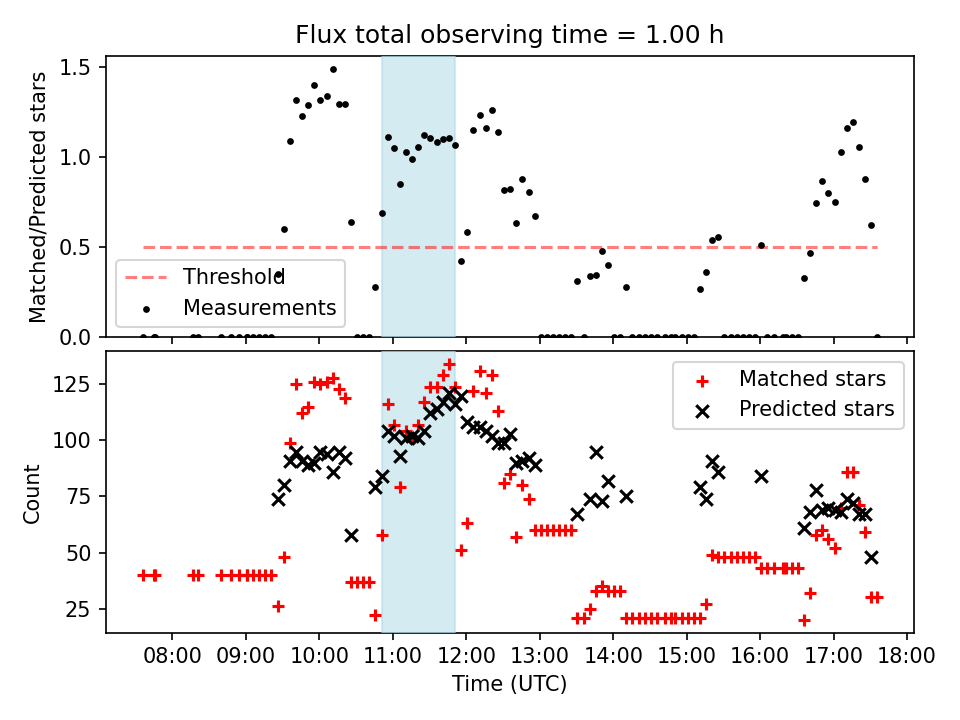 Flux total observing time = 1.00 h

Matched/Predicted stars

1.5
1.0
0.5
0.0

Threshold
Measurements

Count

125
100
75
50
25

Matched stars
Predicted stars

08:00 09:00 10:00 11:00 12:00 13:00 14:00 15:00 16:00 17:00 18:00

Time (UTC)